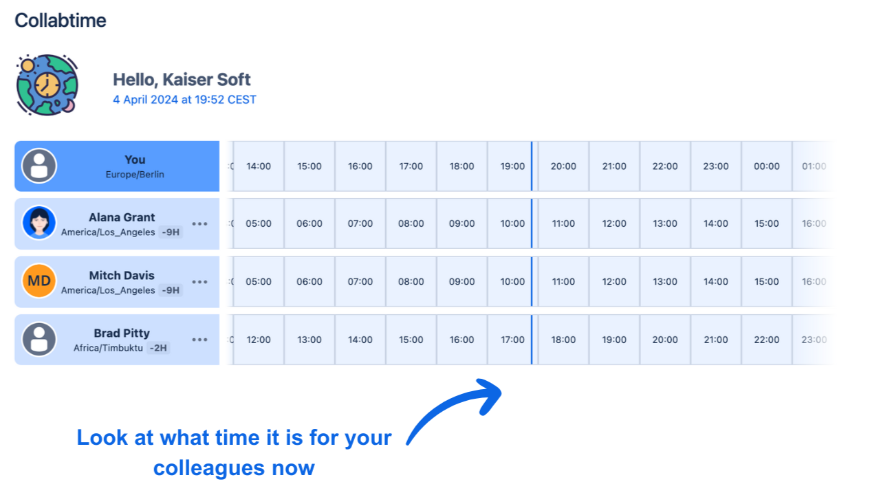 Collabtime

Hello, Kaiser Soft
4 April 2024 at 19:52 CEST

| You Europe/Berlin | 14:00 | 15:00 | 16:00 | 17:00 | 18:00 | 19:00 | 20:00 | 21:00 | 22:00 | 23:00 | 00:00 | 01:00 |
|---|---|---|---|---|---|---|---|---|---|---|---|---|
| Alana Grant America/Los_Angeles -9H ••• | 05:00 | 06:00 | 07:00 | 08:00 | 09:00 | 10:00 | 11:00 | 12:00 | 13:00 | 14:00 | 15:00 | 16:00 |
| MD Mitch Davis America/Los_Angeles -9H ••• | 05:00 | 06:00 | 07:00 | 08:00 | 09:00 | 10:00 | 11:00 | 12:00 | 13:00 | 14:00 | 15:00 | 16:00 |
| Brad Pitty Africa/Timbuktu -2H ••• | 12:00 | 13:00 | 14:00 | 15:00 | 16:00 | 17:00 | 18:00 | 19:00 | 20:00 | 21:00 | 22:00 | 23:00 |

Look at what time it is for your colleagues now